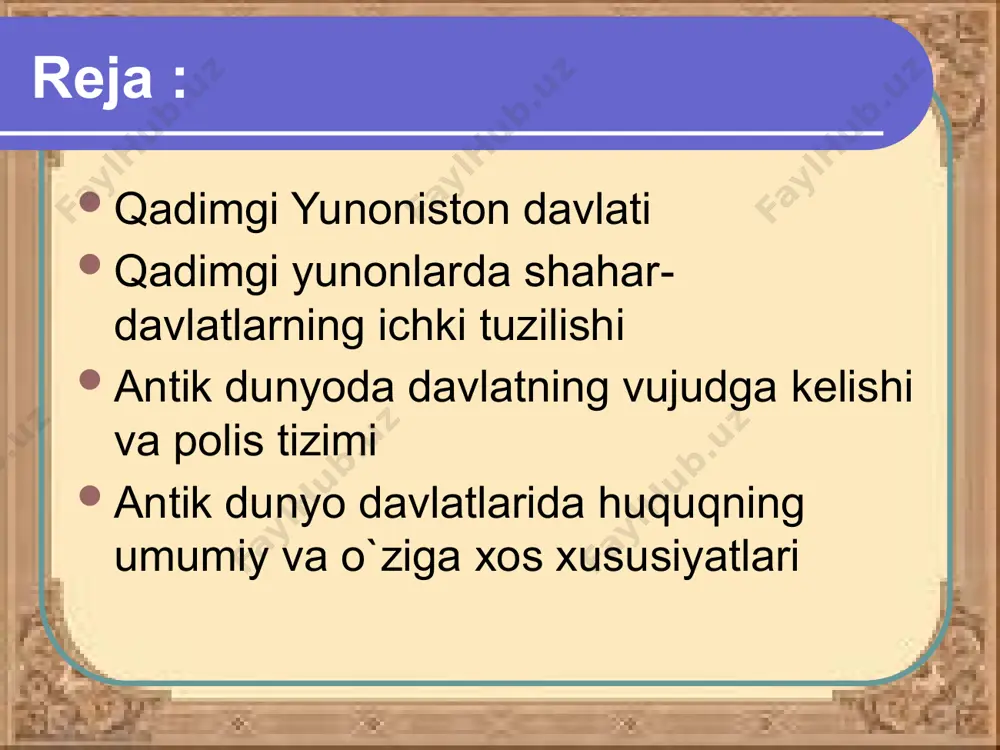 Reja :

- Qadimgi Yunoniston davlati
- Qadimgi yunonlarda shahar-davlatlarning ichki tuzilishi
- Antik dunyoda davlatning vujudga kelishi va polis tizimi
- Antik dunyo davlatlarida huquqning umumiy va o`ziga xos xususiyatlari

FaylHub.uz